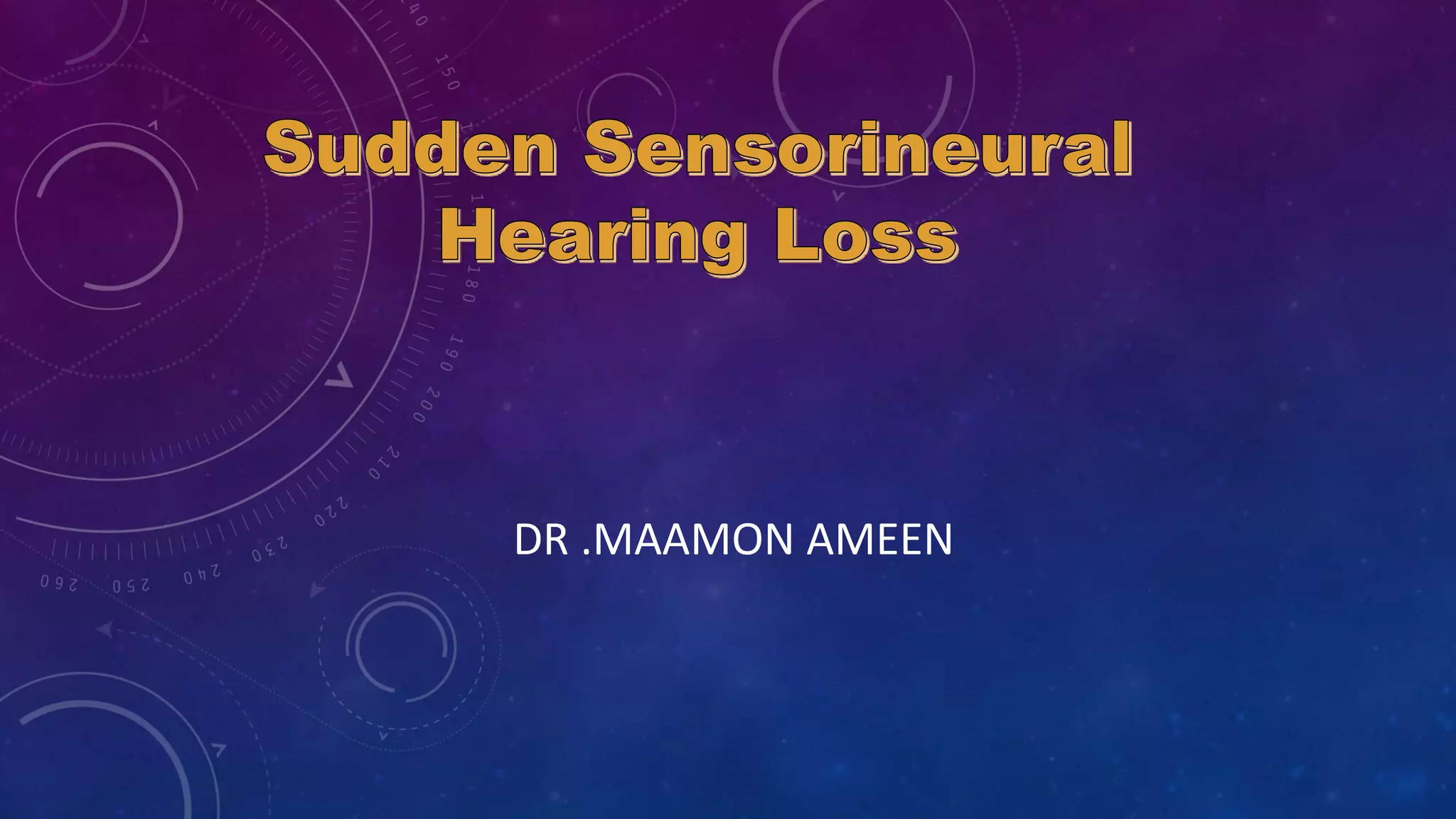 Sudden Sensorineural Hearing Loss

DR .MAAMON AMEEN